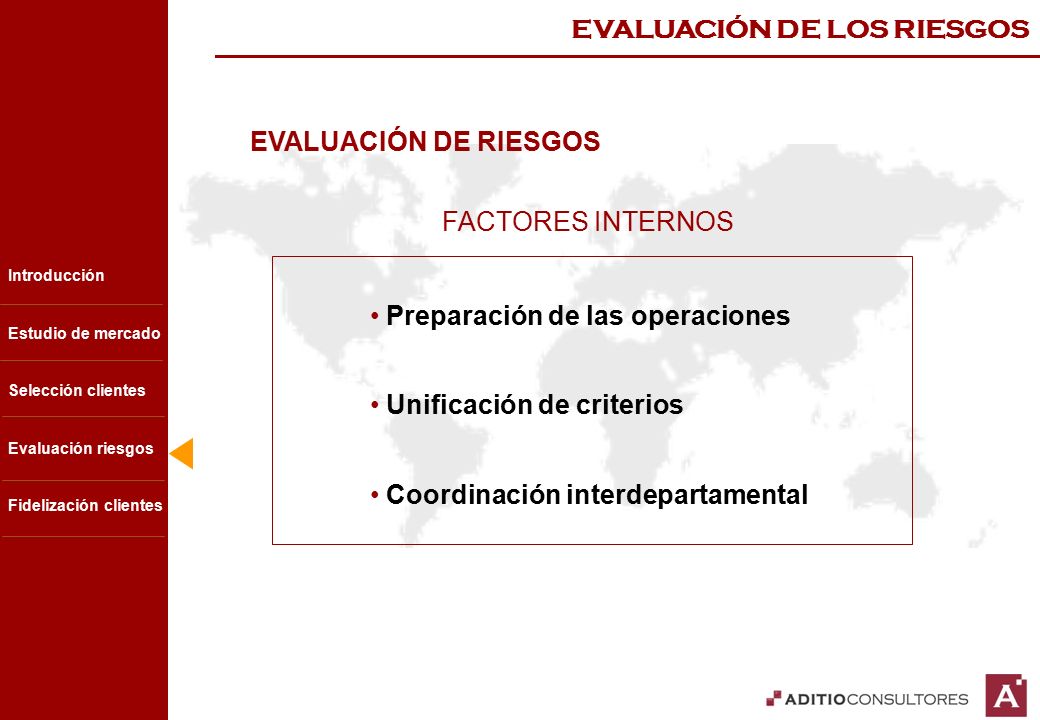 EVALUACIÓN DE LOS RIESGOS

Introducción

Estudio de mercado

Selección clientes

Evaluación riesgos

Fidelización clientes

EVALUACIÓN DE RIESGOS

FACTORES INTERNOS

• Preparación de las operaciones

• Unificación de criterios

• Coordinación interdepartamental

ADITIOCONSULTORES

A